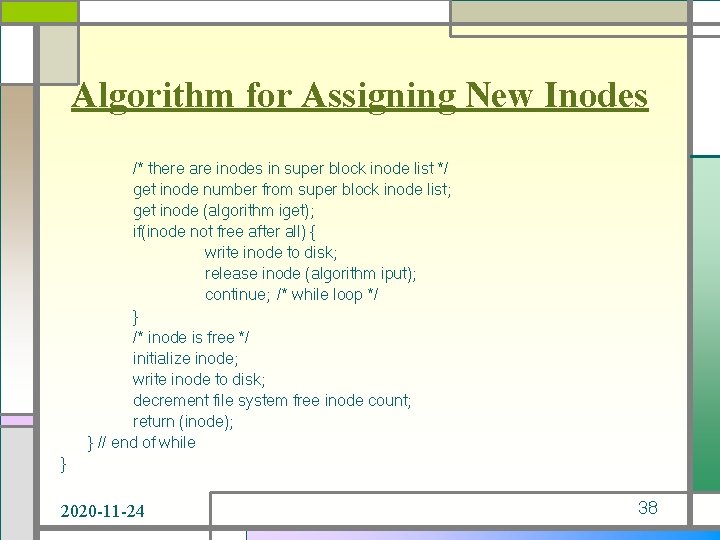 Algorithm for Assigning New Inodes

/* there are inodes in super block inode list */
get inode number from super block inode list;
get inode (algorithm iget);
if(inode not free after all) {
write inode to disk;
release inode (algorithm iput);
continue; /* while loop */
}
/* inode is free */
initialize inode;
write inode to disk;
decrement file system free inode count;
return (inode);
} // end of while
}

2020-11-24

38